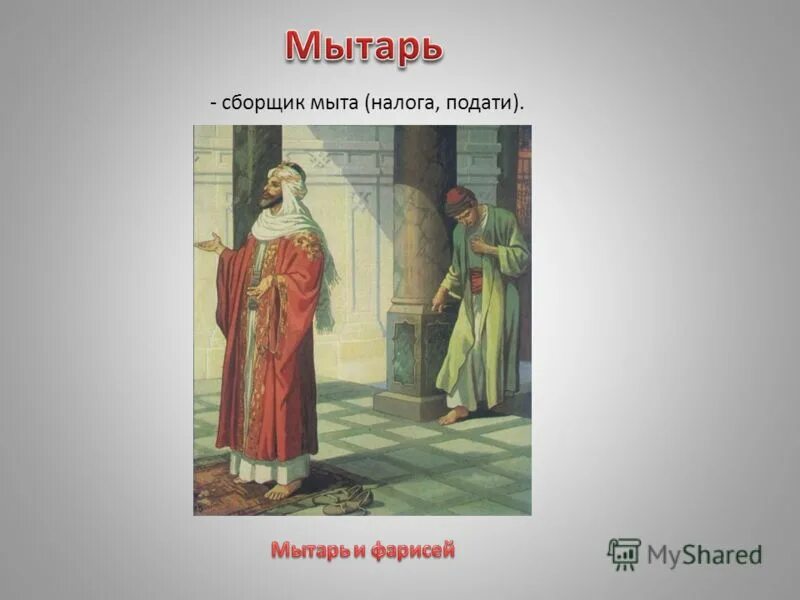 Мытарь

- сборщик мыта (налога, подати).

Мытарь и фарисей

MyShared